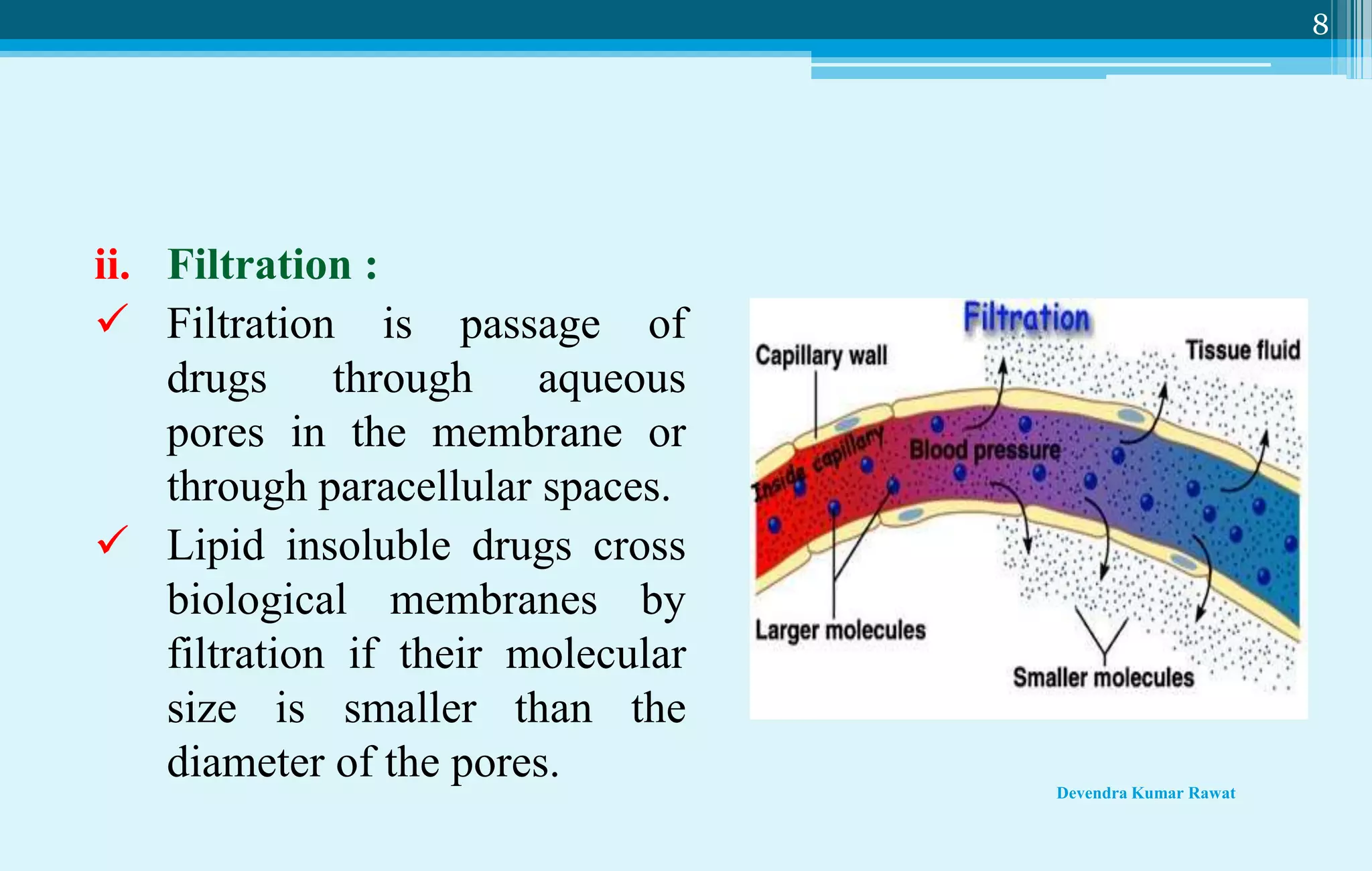 8

ii. Filtration :

✓ Filtration is passage of drugs through aqueous pores in the membrane or through paracellular spaces.

✓ Lipid insoluble drugs cross biological membranes by filtration if their molecular size is smaller than the diameter of the pores.

Filtration
Capillary wall
Tissue fluid
Inside capillary
Blood pressure
Larger molecules
Smaller molecules

Devendra Kumar Rawat